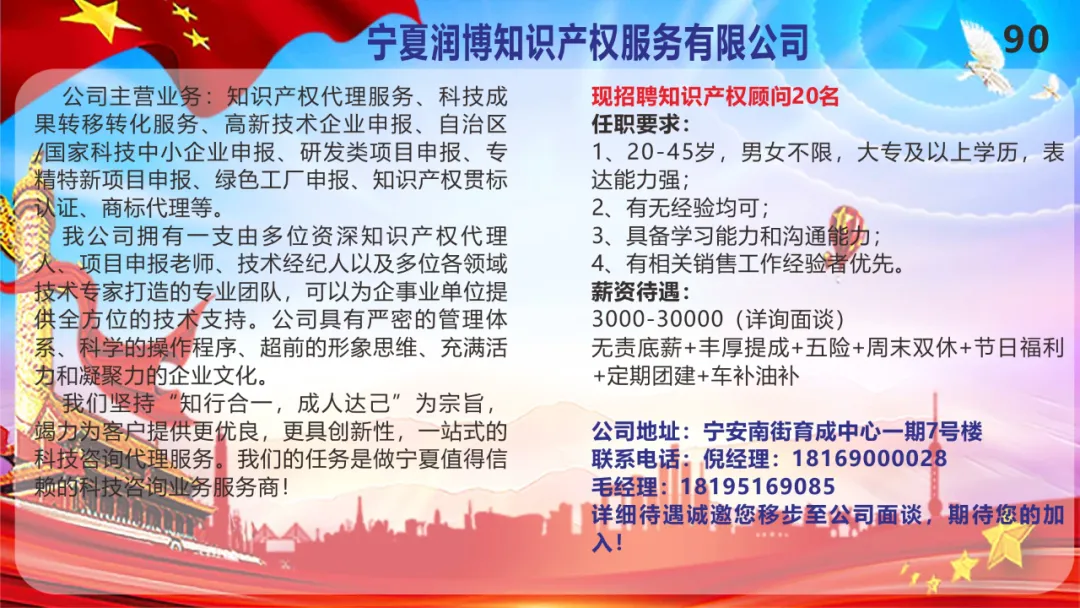 宁夏润博知识产权服务有限公司

90

公司主营业务：知识产权代理服务、科技成果转移转化服务、高新技术企业申报、自治区/国家科技中小企业申报、研发类项目申报、专精特新项目申报、绿色工厂申报、知识产权贯标认证、商标代理等。

我公司拥有一支由多位资深知识产权代理人、项目申报老师、技术经纪人以及多位各领域技术专家打造的专业团队，可以为企事业单位提供全方位的技术支持。公司具有严密的管理体系、科学的操作程序、超前的形象思维、充满活力和凝聚力的企业文化。

我们坚持“知行合一，成人达己”为宗旨，竭力为客户提供更优良，更具创新性，一站式的科技咨询代理服务。我们的任务是做宁夏值得信赖的科技咨询业务服务商！

现招聘知识产权顾问20名
任职要求：
1、20-45岁，男女不限，大专及以上学历，表达能力强；
2、有无经验均可；
3、具备学习能力和沟通能力；
4、有相关销售工作经验者优先。
薪资待遇：
3000-30000（详询面谈）
无责底薪+丰厚提成+五险+周末双休+节日福利+定期团建+车补油补

公司地址：宁安南街育成中心一期7号楼
联系电话：倪经理：18169000028
毛经理：18195169085
详细待遇诚邀您移步至公司面谈，期待您的加入！